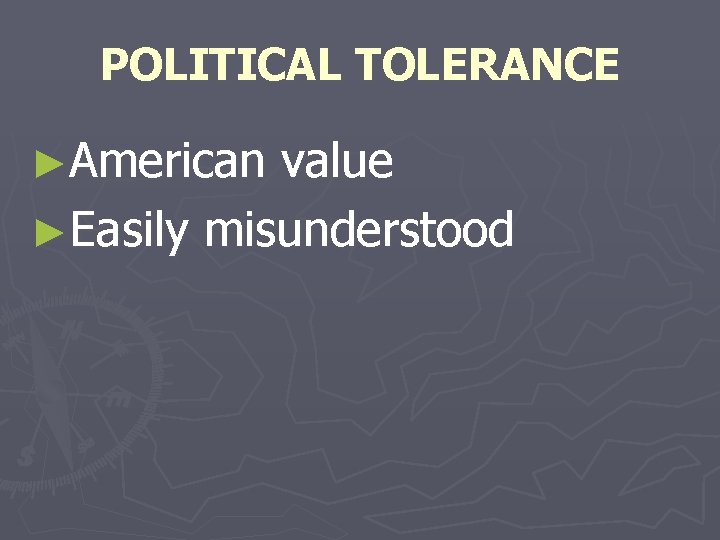 POLITICAL TOLERANCE

►American value
►Easily misunderstood